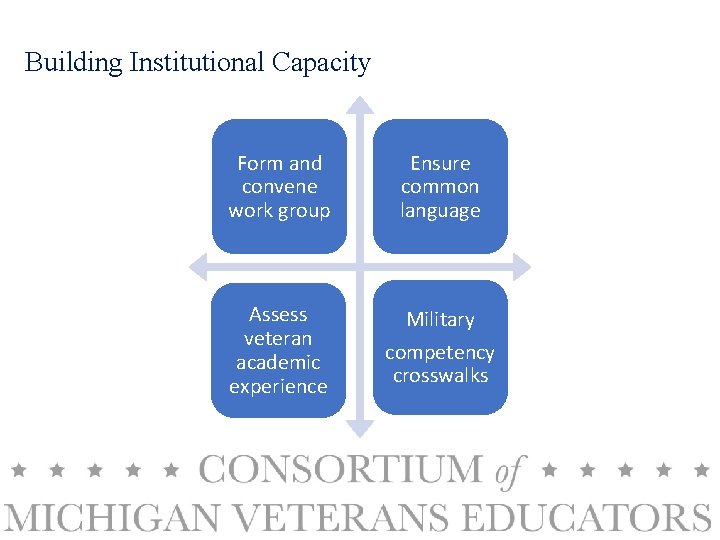 Building Institutional Capacity

Form and convene work group

Ensure common language

Assess veteran academic experience

Military competency crosswalks

★ ★ ★ ★ ★ CONSORTIUM of ★ ★ ★ ★ ★
MICHIGAN VETERANS EDUCATORS